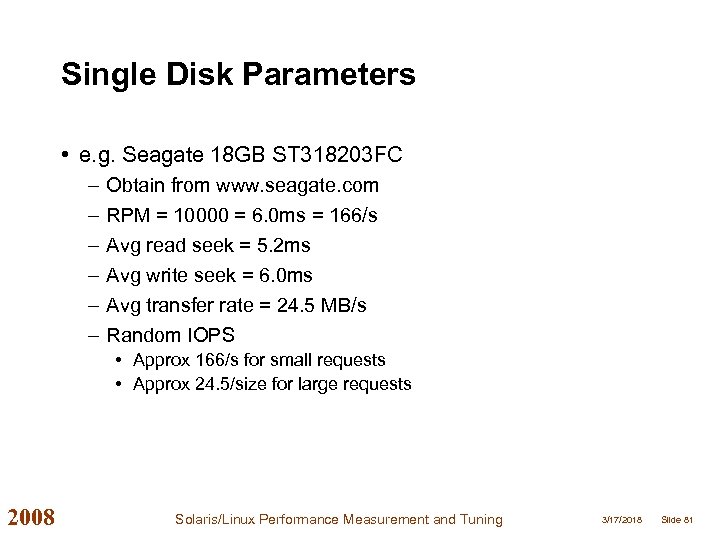 Single Disk Parameters

• e.g. Seagate 18GB ST318203FC
– Obtain from www.seagate.com
– RPM = 10000 = 6.0ms = 166/s
– Avg read seek = 5.2ms
– Avg write seek = 6.0ms
– Avg transfer rate = 24.5 MB/s
– Random IOPS
• Approx 166/s for small requests
• Approx 24.5/size for large requests

2008 Solaris/Linux Performance Measurement and Tuning 3/17/2018 Slide 81